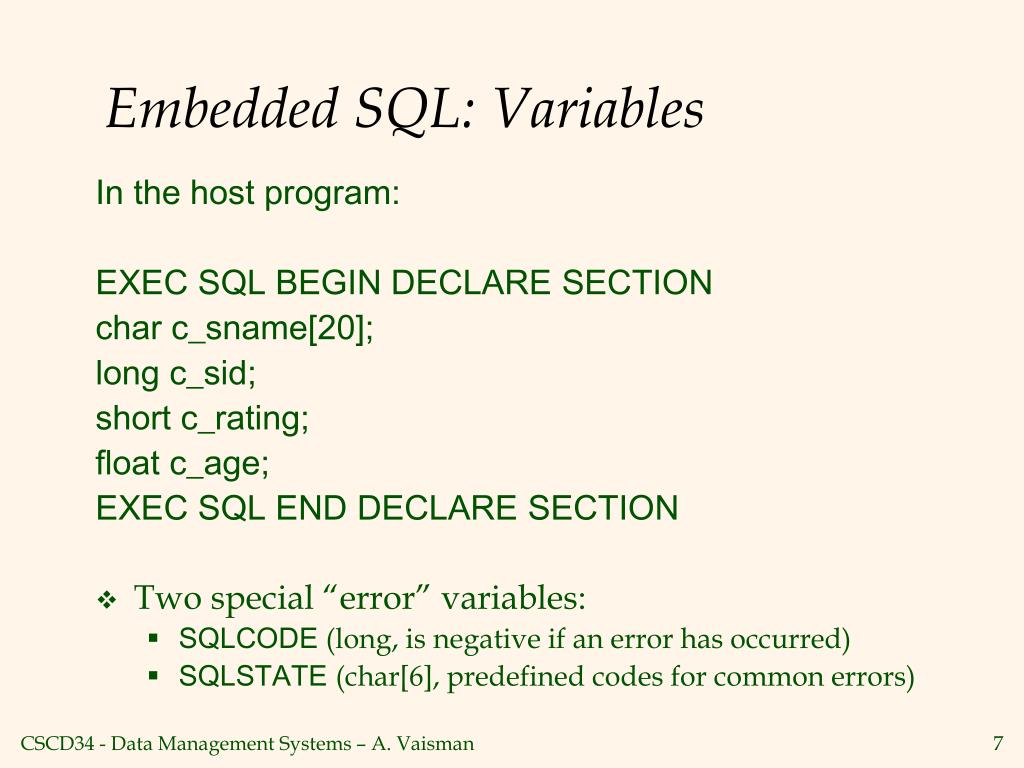 Embedded SQL: Variables

In the host program:

EXEC SQL BEGIN DECLARE SECTION
char c_sname[20];
long c_sid;
short c_rating;
float c_age;
EXEC SQL END DECLARE SECTION

❖ Two special “error” variables:
▪ SQLCODE (long, is negative if an error has occurred)
▪ SQLSTATE (char[6], predefined codes for common errors)

CSCD34 - Data Management Systems – A. Vaisman

7